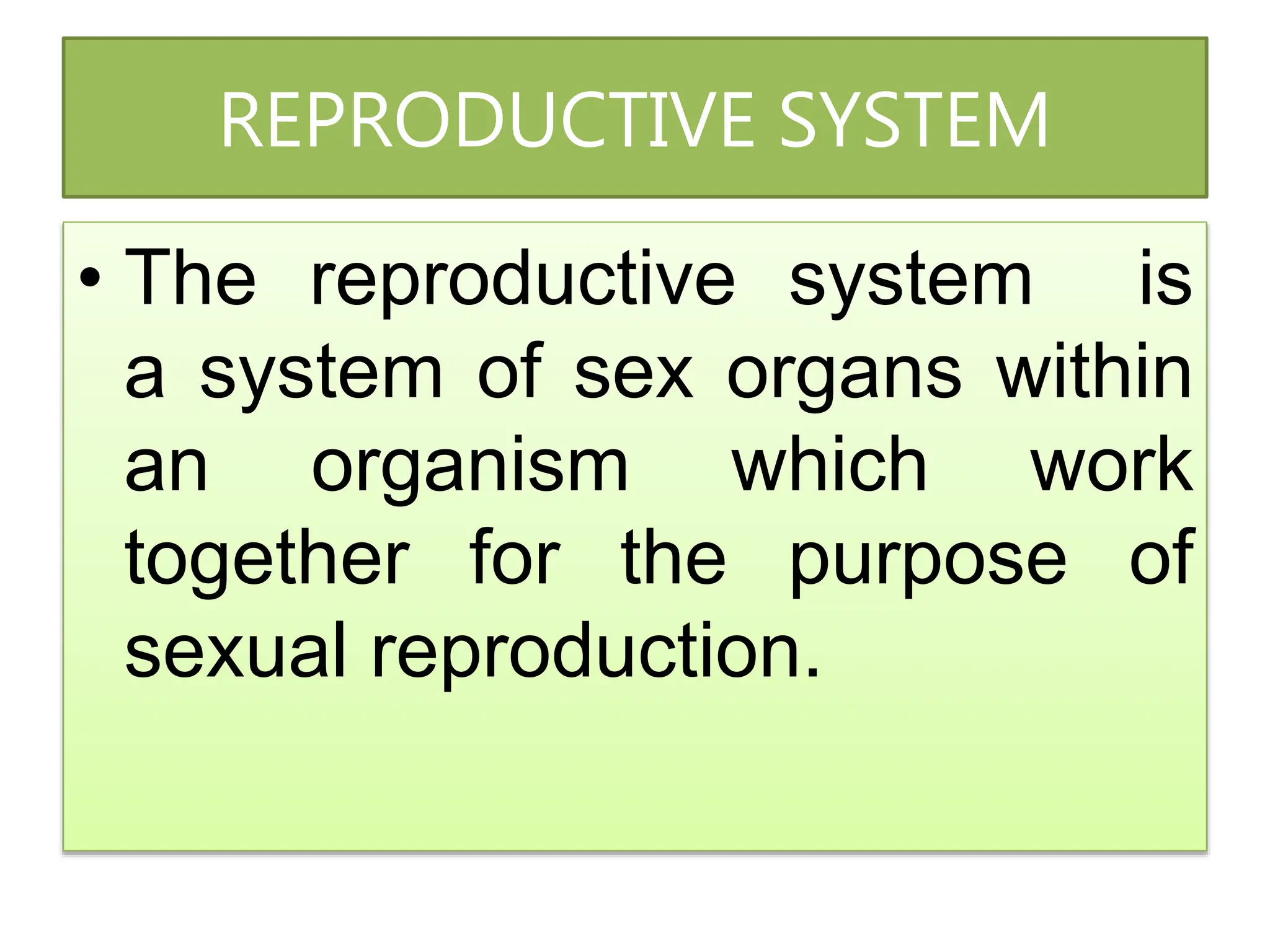 REPRODUCTIVE SYSTEM

• The reproductive system is a system of sex organs within an organism which work together for the purpose of sexual reproduction.